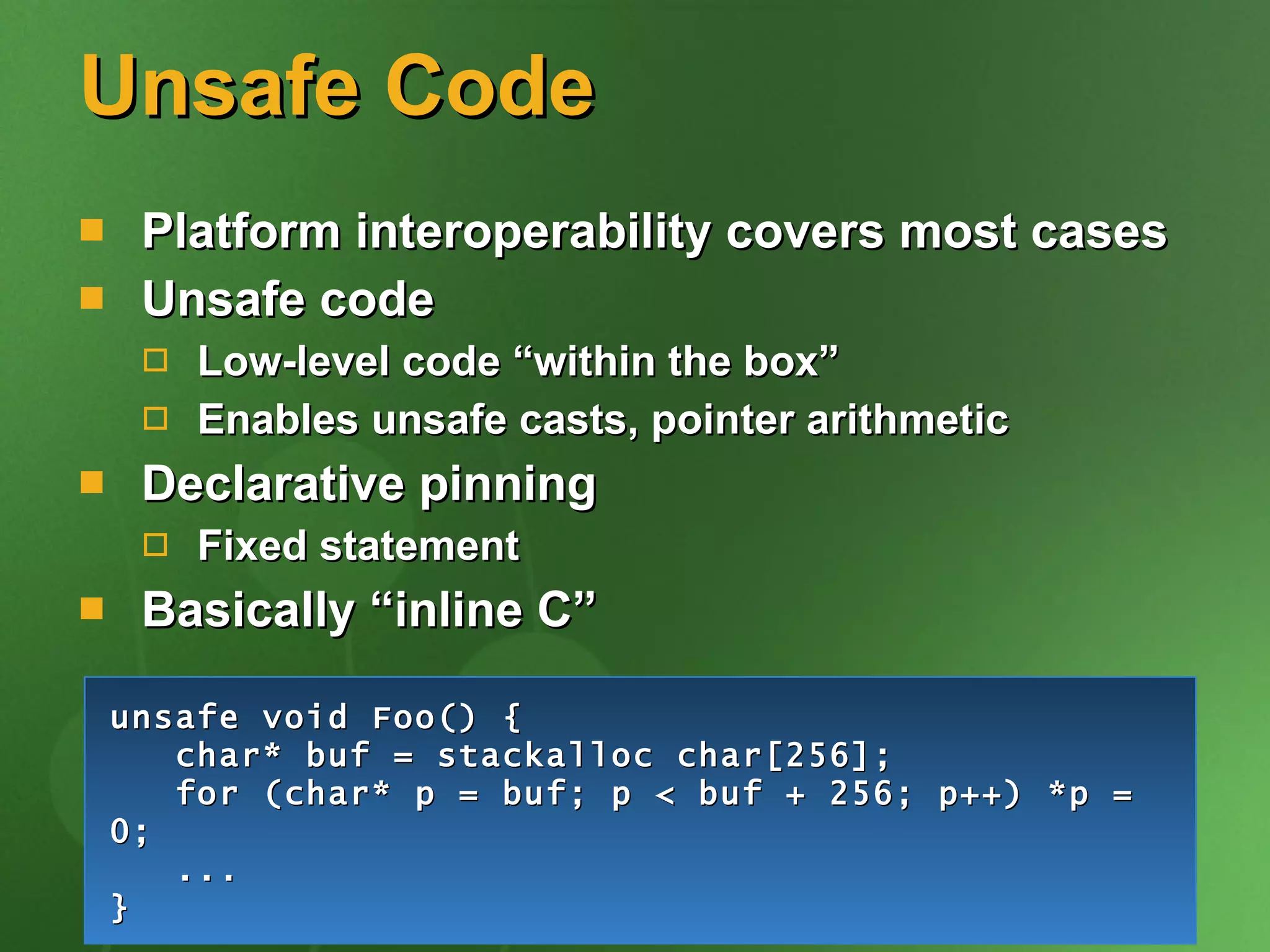 Unsafe Code

Platform interoperability covers most cases

Unsafe code

Low-level code “within the box”

Enables unsafe casts, pointer arithmetic

Declarative pinning

Fixed statement

Basically “inline C”

unsafe void Foo() {
   char* buf = stackalloc char[256];
   for (char* p = buf; p < buf + 256; p++) *p = 0;
   ...
}